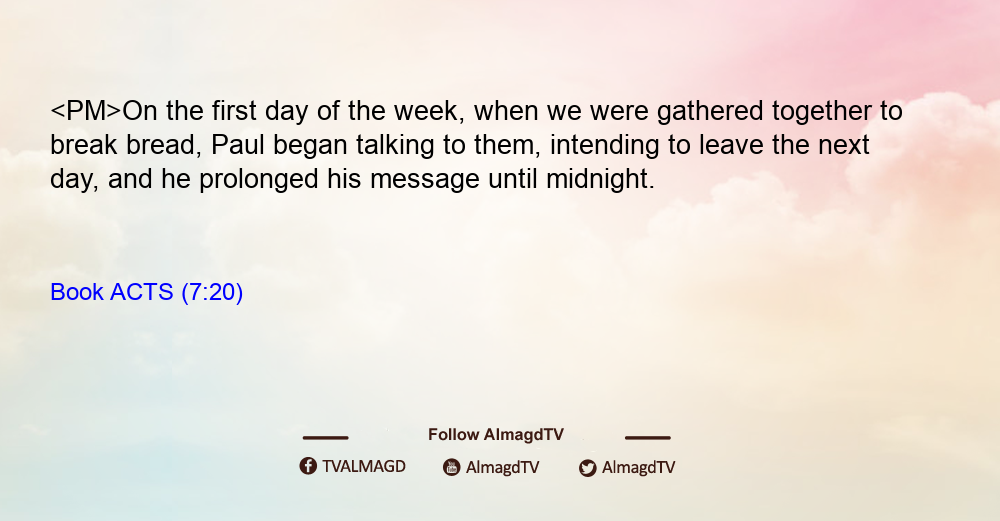 <PM>On the first day of the week, when we were gathered together to break bread, Paul began talking to them, intending to leave the next day, and he prolonged his message until midnight.

Book ACTS (7:20)

Follow AlmagdTV

TVALMAGD AlmagdTV AlmagdTV